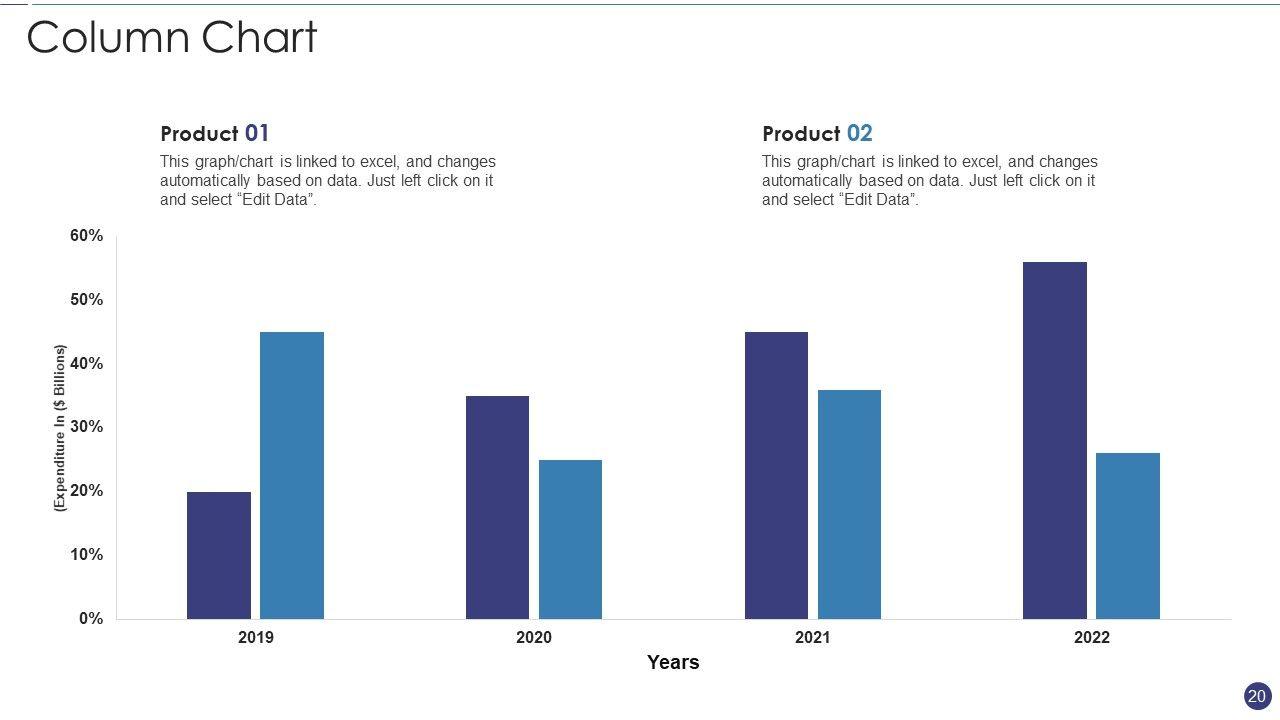 Column Chart

Product 01
This graph/chart is linked to excel, and changes automatically based on data. Just left click on it and select "Edit Data".

Product 02
This graph/chart is linked to excel, and changes automatically based on data. Just left click on it and select "Edit Data".

60%
50%
40%
30%
20%
10%
0%

(Expenditure In ($ Billions)

2019
2020
2021
2022

Years

20